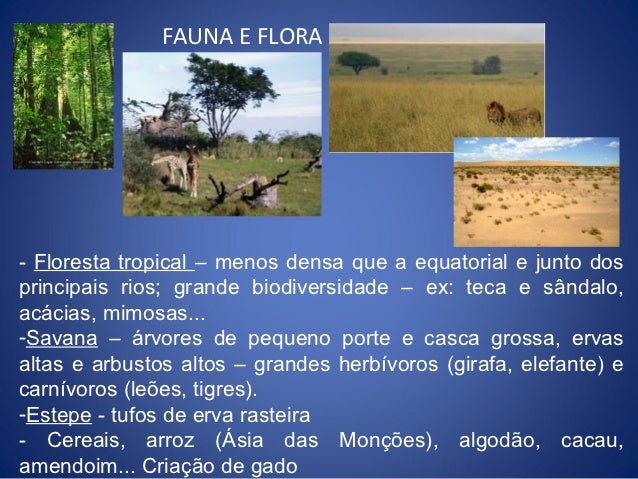 FAUNA E FLORA

- Floresta tropical – menos densa que a equatorial e junto dos principais rios; grande biodiversidade – ex: teca e sândalo, acácias, mimosas...
-Savana – árvores de pequeno porte e casca grossa, ervas altas e arbustos altos – grandes herbívoros (girafa, elefante) e carnívoros (leões, tigres).
-Estepe - tufos de erva rasteira
- Cereais, arroz (Ásia das Monções), algodão, cacau, amendoim... Criação de gado